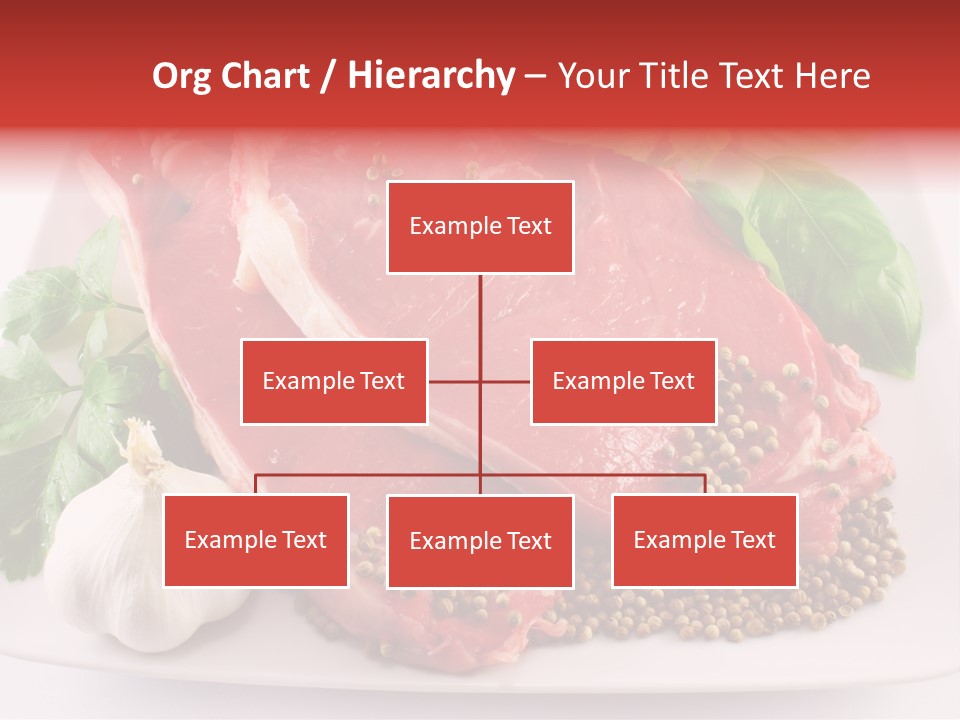 Org Chart / Hierarchy – Your Title Text Here

Example Text

Example Text

Example Text

Example Text

Example Text

Example Text